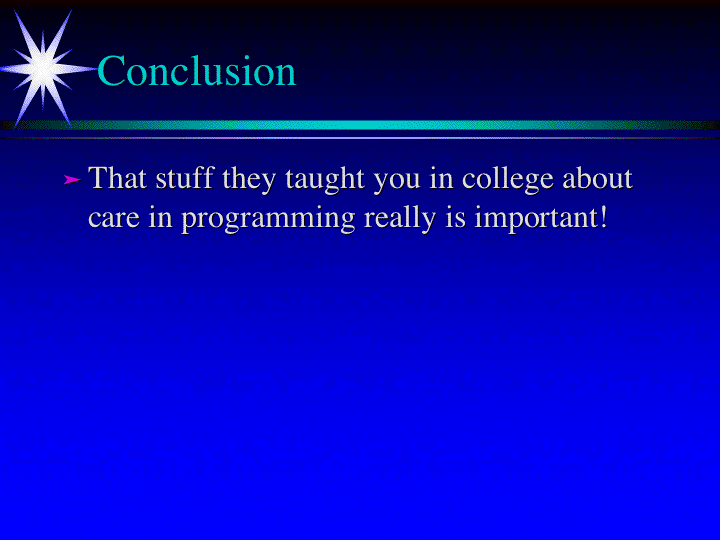 Conclusion

➢ That stuff they taught you in college about care in programming really is important!